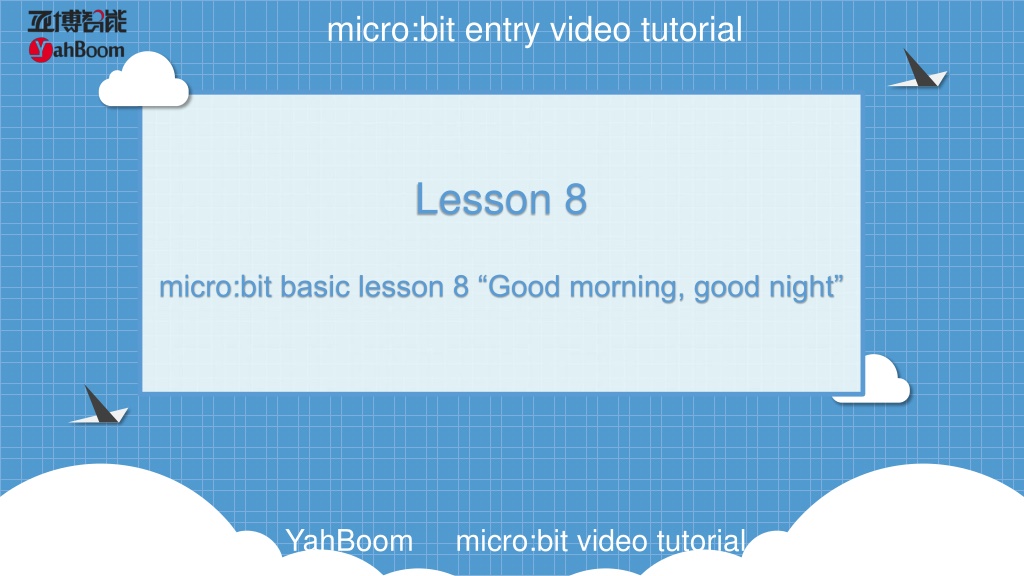 亚博智能
YahBoom

micro:bit entry video tutorial

Lesson 8

micro:bit basic lesson 8 “Good morning, good night”

YahBoom micro:bit video tutorial